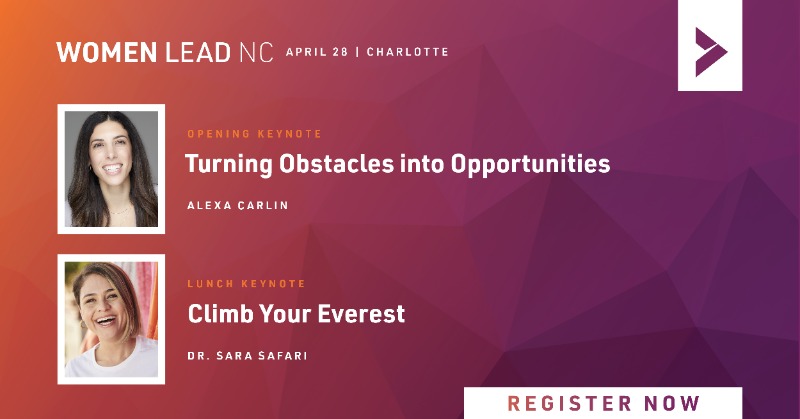 WOMEN LEAD NC APRIL 28 | CHARLOTTE

OPENING KEYNOTE

Turning Obstacles into Opportunities

ALEXA CARLIN

LUNCH KEYNOTE

Climb Your Everest

DR. SARA SAFARI

REGISTER NOW